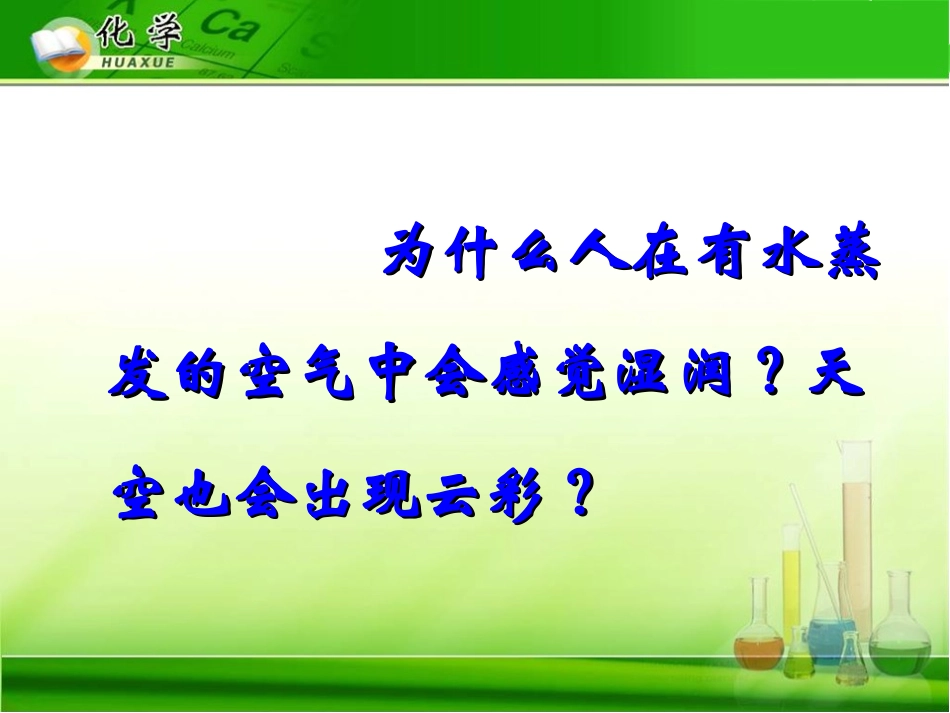 化学
HUAXUE
Ca
Calcium

为什么人在有水蒸发的空气中会感觉湿润？天空也会出现云彩？